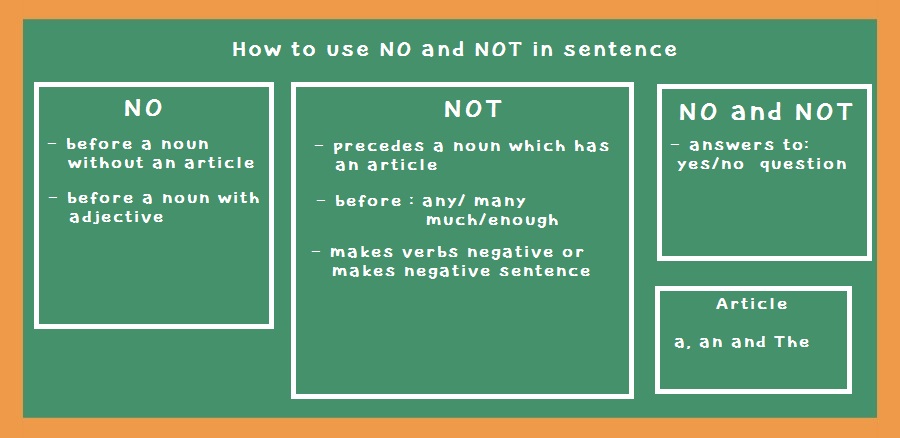 How to use NO and NOT in sentence

NO

- before a noun without an article

- before a noun with adjective

NOT

- precedes a noun which has an article

- before : any/ many much/enough

- makes verbs negative or makes negative sentence

NO and NOT

- answers to: yes/no question

Article

a, an and The